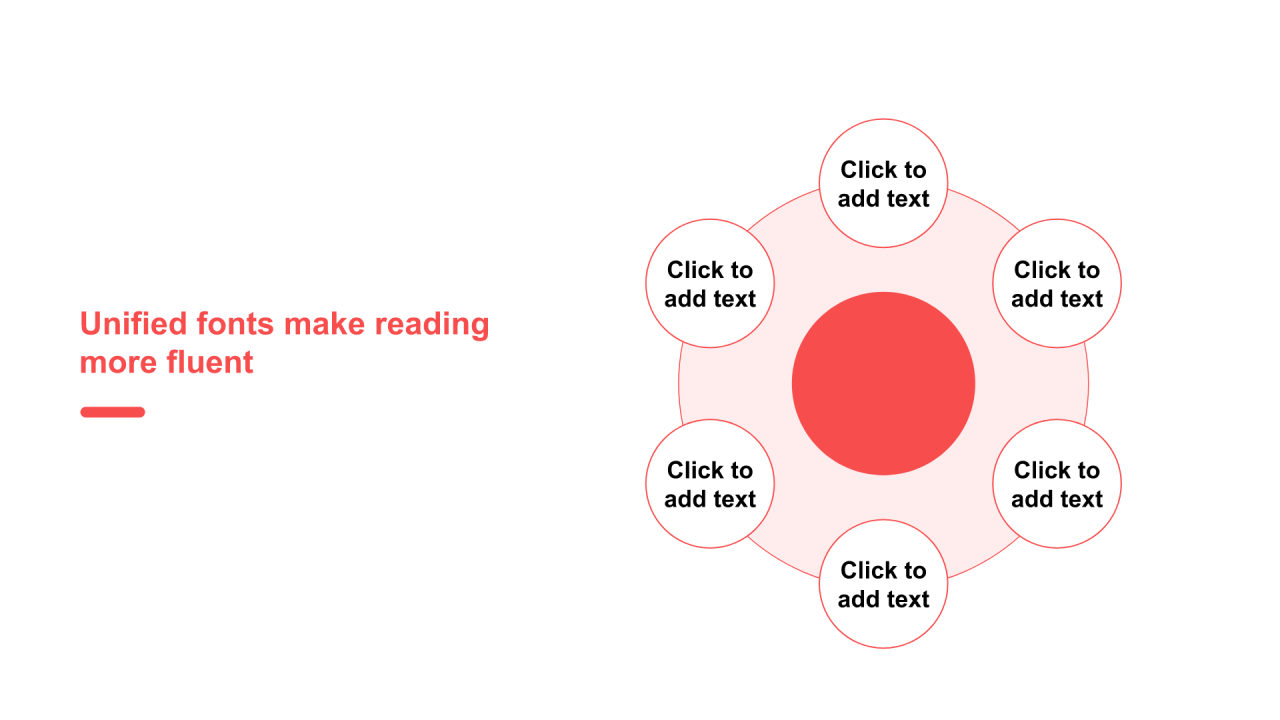 Unified fonts make reading more fluent

Click to add text

Click to add text

Click to add text

Click to add text

Click to add text

Click to add text